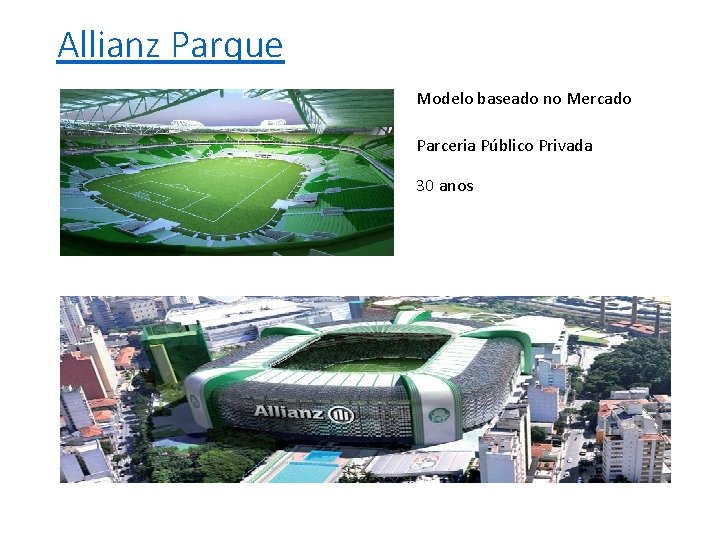 Allianz Parque

Modelo baseado no Mercado

Parceria Público Privada

30 anos

Allianz